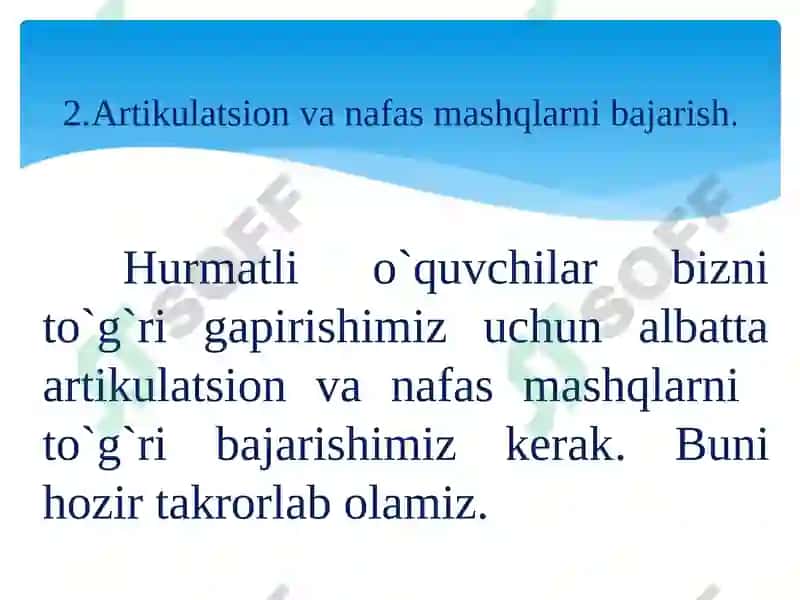 2.Artikulatsion va nafas mashqlarni bajarish.

Hurmatli o`quvchilar bizni to`g`ri gapirishimiz uchun albatta artikulatsion va nafas mashqlarni to`g`ri bajarishimiz kerak. Buni hozir takrorlab olamiz.

SOFF SOFF